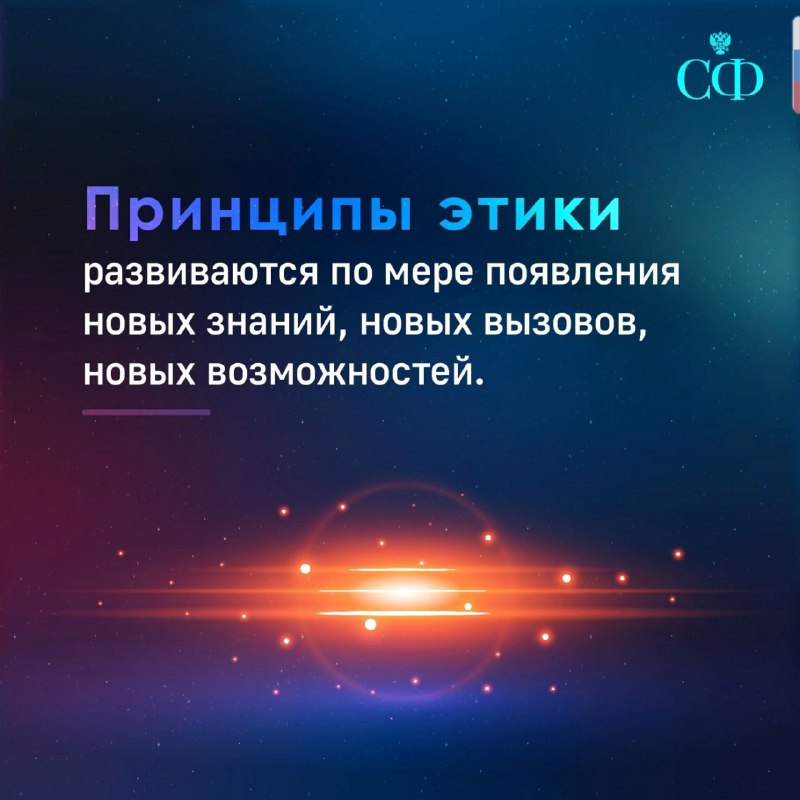 СФ

Принципы этики развиваются по мере появления новых знаний, новых вызовов, новых возможностей.